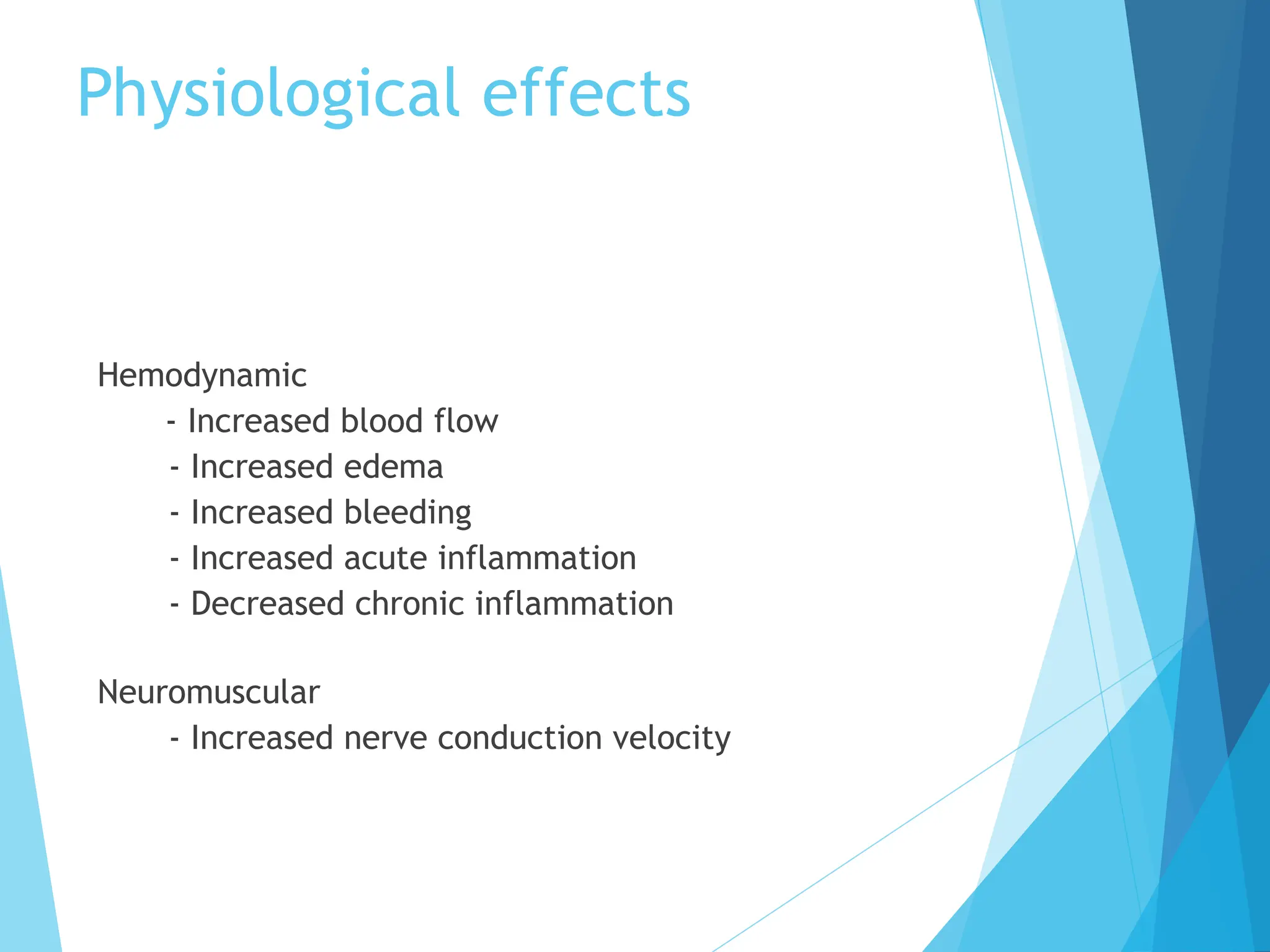 Physiological effects

Hemodynamic
- Increased blood flow
- Increased edema
- Increased bleeding
- Increased acute inflammation
- Decreased chronic inflammation

Neuromuscular
- Increased nerve conduction velocity